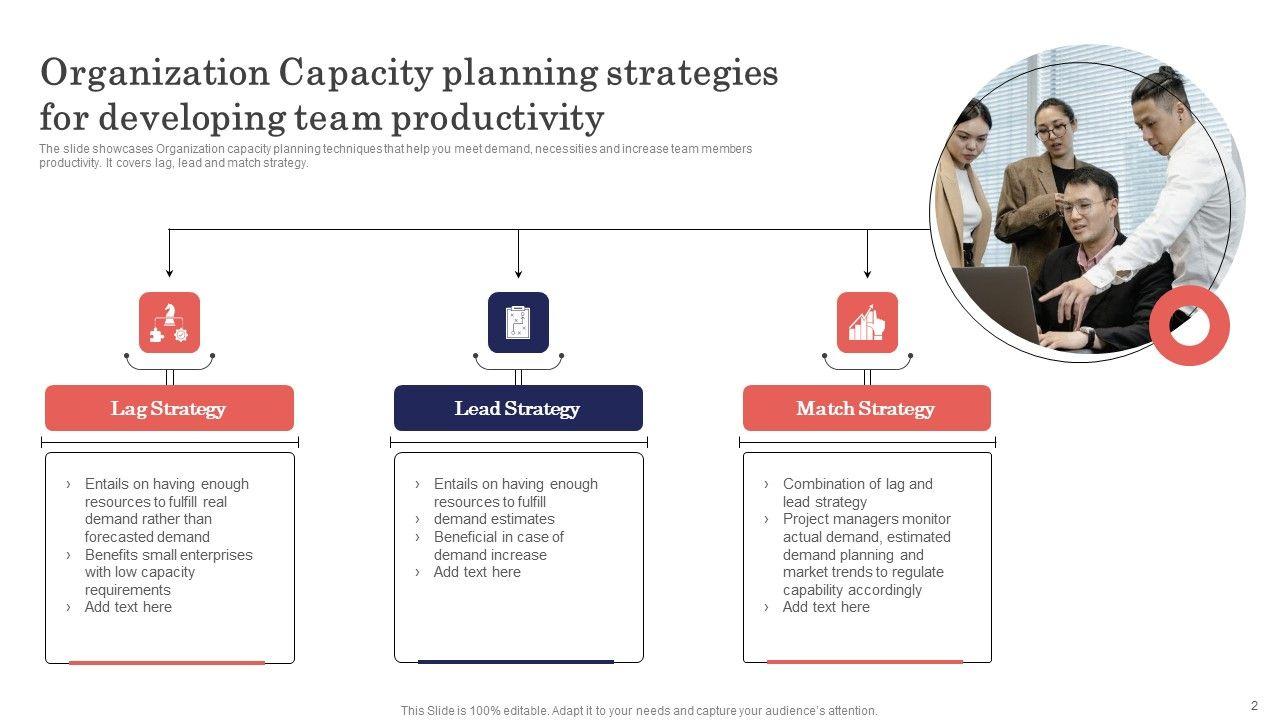 Organization Capacity planning strategies for developing team productivity

The slide showcases Organization capacity planning techniques that help you meet demand, necessities and increase team members productivity. It covers lag, lead and match strategy.

Lag Strategy

› Entails on having enough resources to fulfill real demand rather than forecasted demand
› Benefits small enterprises with low capacity requirements
› Add text here

Lead Strategy

› Entails on having enough resources to fulfill
› demand estimates
› Beneficial in case of demand increase
› Add text here

Match Strategy

› Combination of lag and lead strategy
› Project managers monitor actual demand, estimated demand planning and market trends to regulate capability accordingly
› Add text here

This Slide is 100% editable. Adapt it to your needs and capture your audience's attention.

2